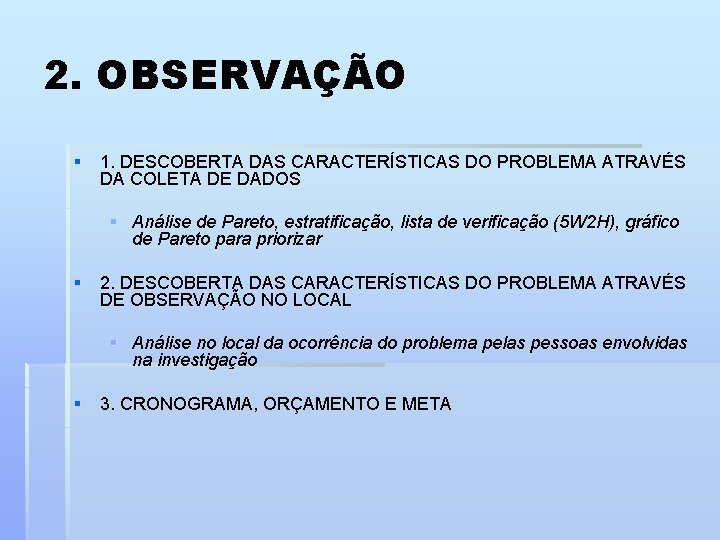 2. OBSERVAÇÃO

1. DESCOBERTA DAS CARACTERÍSTICAS DO PROBLEMA ATRAVÉS DA COLETA DE DADOS

Análise de Pareto, estratificação, lista de verificação (5W2H), gráfico de Pareto para priorizar

2. DESCOBERTA DAS CARACTERÍSTICAS DO PROBLEMA ATRAVÉS DE OBSERVAÇÃO NO LOCAL

Análise no local da ocorrência do problema pelas pessoas envolvidas na investigação

3. CRONOGRAMA, ORÇAMENTO E META